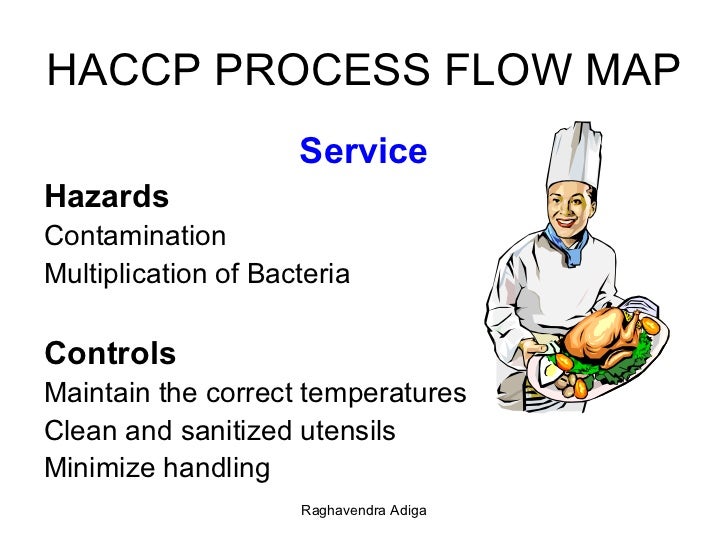 HACCP PROCESS FLOW MAP

Service

Hazards
Contamination
Multiplication of Bacteria

Controls
Maintain the correct temperatures
Clean and sanitized utensils
Minimize handling

Raghavendra Adiga